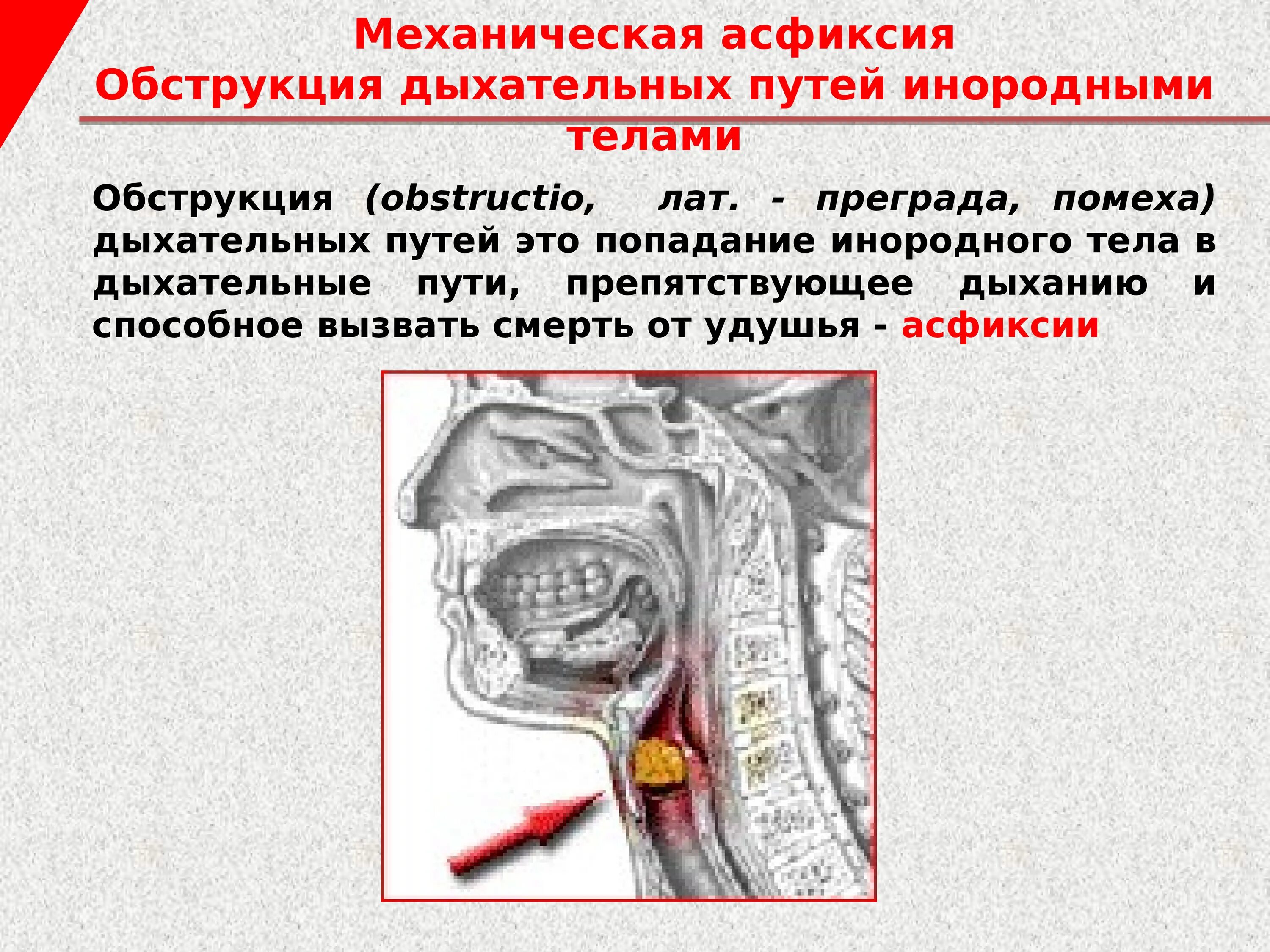 Механическая асфиксия
Обструкция дыхательных путей инородными телами

Обструкция (obstructio, лат. - преграда, помеха) дыхательных путей это попадание инородного тела в дыхательные пути, препятствующее дыханию и способное вызвать смерть от удушья - асфиксии